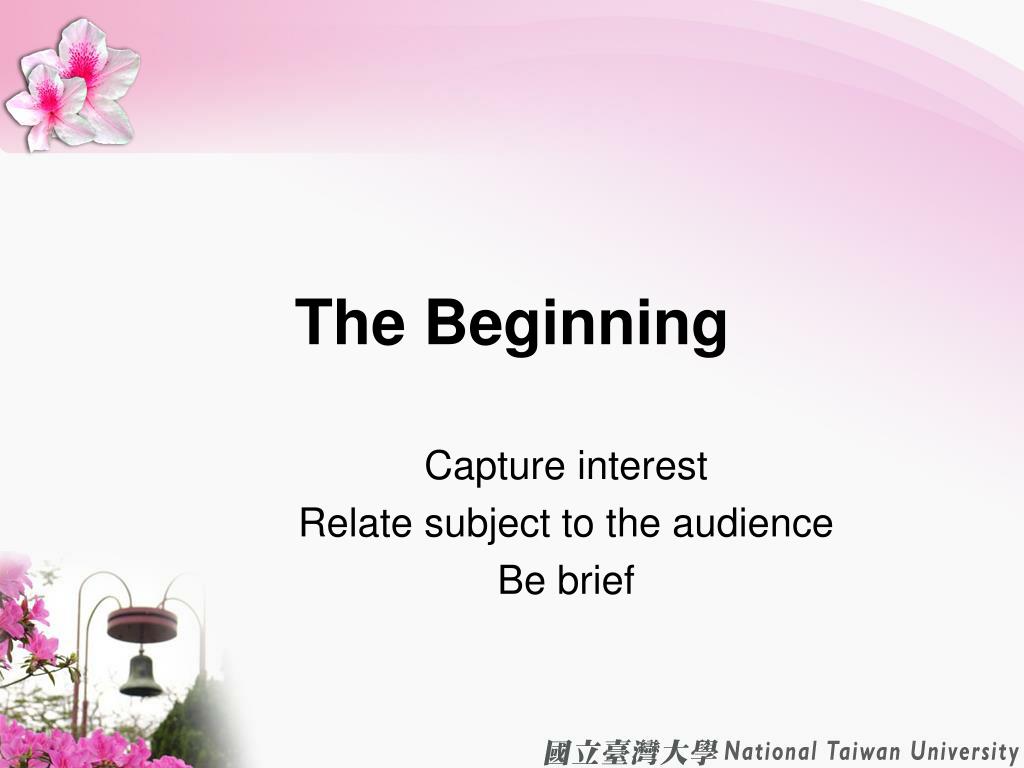 The Beginning

Capture interest
Relate subject to the audience
Be brief

國立臺灣大學 National Taiwan University